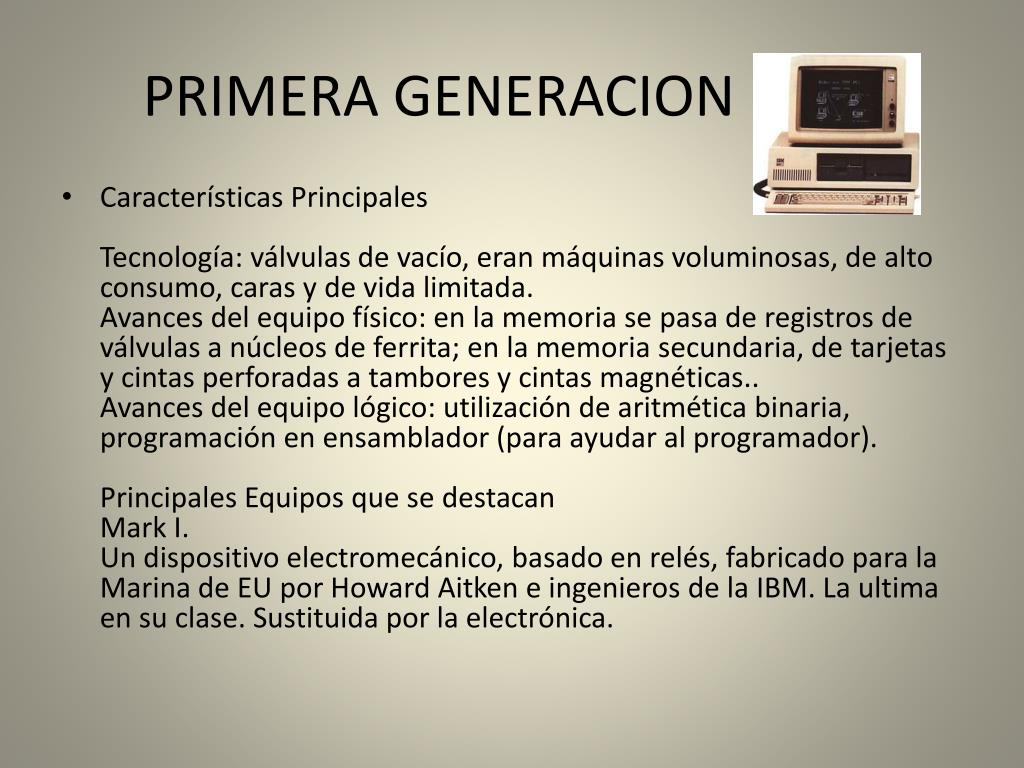 PRIMERA GENERACION

• Características Principales

Tecnología: válvulas de vacío, eran máquinas voluminosas, de alto consumo, caras y de vida limitada.
Avances del equipo físico: en la memoria se pasa de registros de válvulas a núcleos de ferrita; en la memoria secundaria, de tarjetas y cintas perforadas a tambores y cintas magnéticas..
Avances del equipo lógico: utilización de aritmética binaria, programación en ensamblador (para ayudar al programador).

Principales Equipos que se destacan
Mark I.
Un dispositivo electromecánico, basado en relés, fabricado para la Marina de EU por Howard Aitken e ingenieros de la IBM. La ultima en su clase. Sustituida por la electrónica.